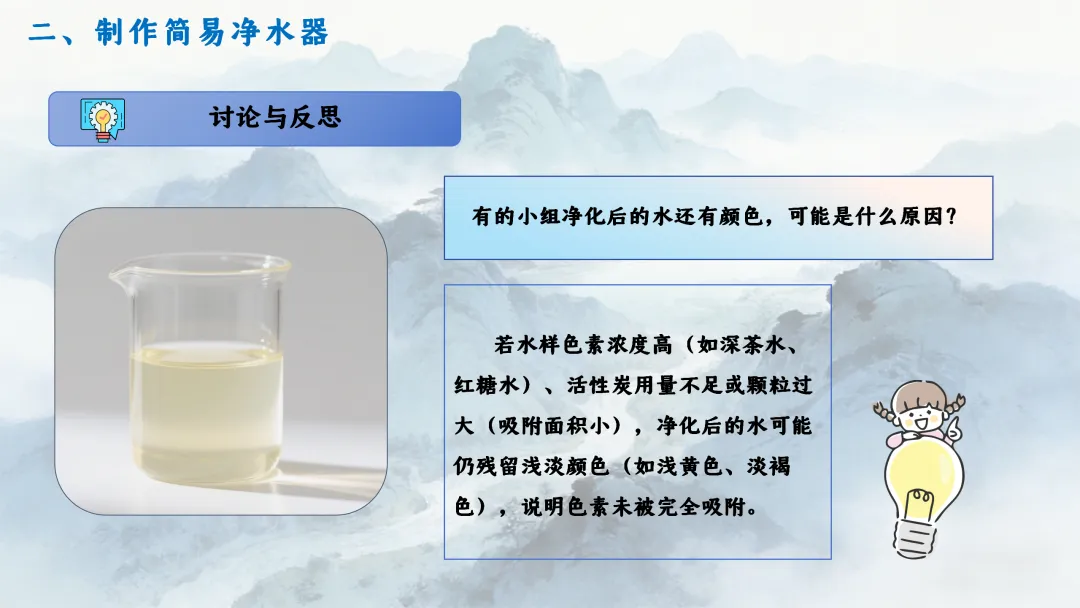 二、制作简易净水器

讨论与反思

有的小组净化后的水还有颜色，可能是什么原因？

若水样色素浓度高（如深茶水、红糖水）、活性炭用量不足或颗粒过大（吸附面积小），净化后的水可能仍残留浅淡颜色（如浅黄色、淡褐色），说明色素未被完全吸附。